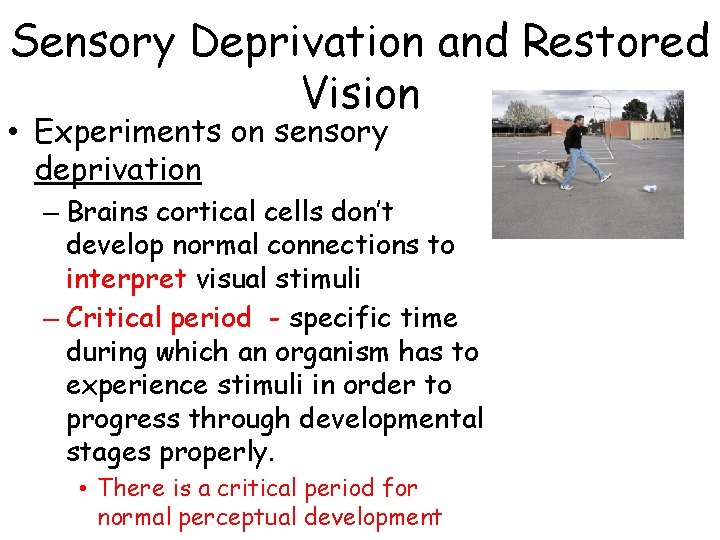 Sensory Deprivation and Restored Vision

• Experiments on sensory deprivation

– Brains cortical cells don't develop normal connections to interpret visual stimuli

– Critical period - specific time during which an organism has to experience stimuli in order to progress through developmental stages properly.

• There is a critical period for normal perceptual development